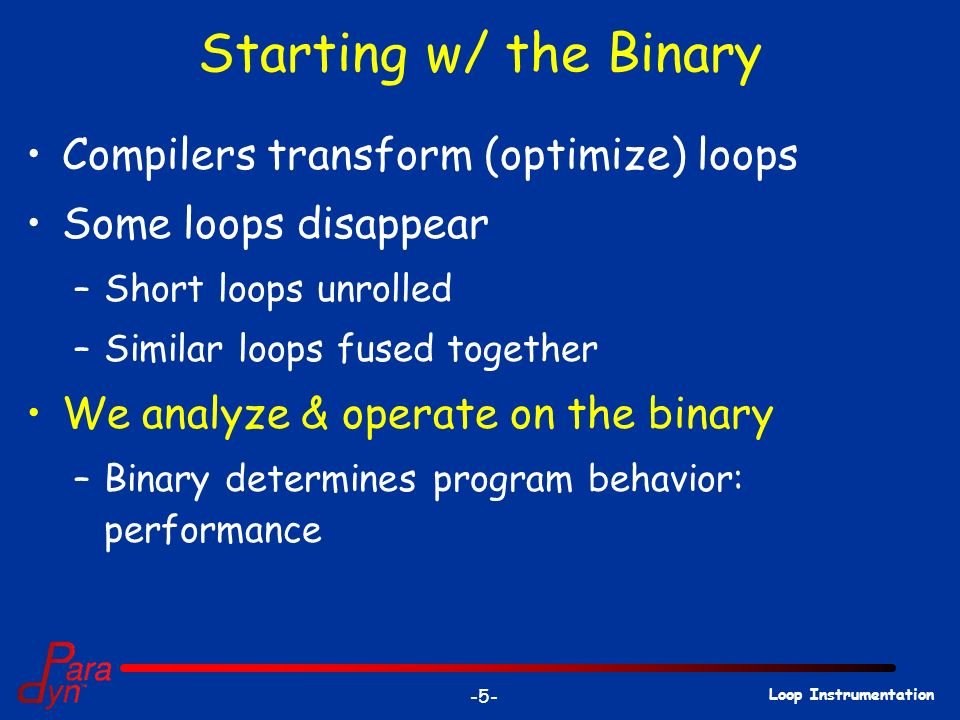 Starting w/ the Binary

• Compilers transform (optimize) loops

• Some loops disappear

– Short loops unrolled

– Similar loops fused together

• We analyze & operate on the binary

– Binary determines program behavior: performance

Para dyn

-5-

Loop Instrumentation